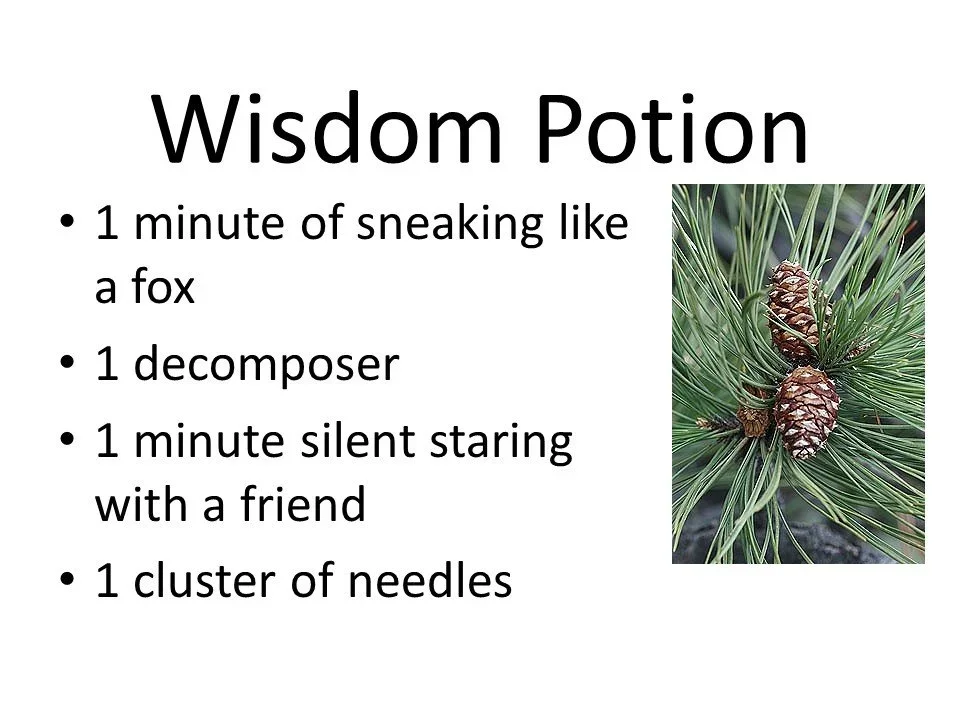 Wisdom Potion

• 1 minute of sneaking like a fox
• 1 decomposer
• 1 minute silent staring with a friend
• 1 cluster of needles